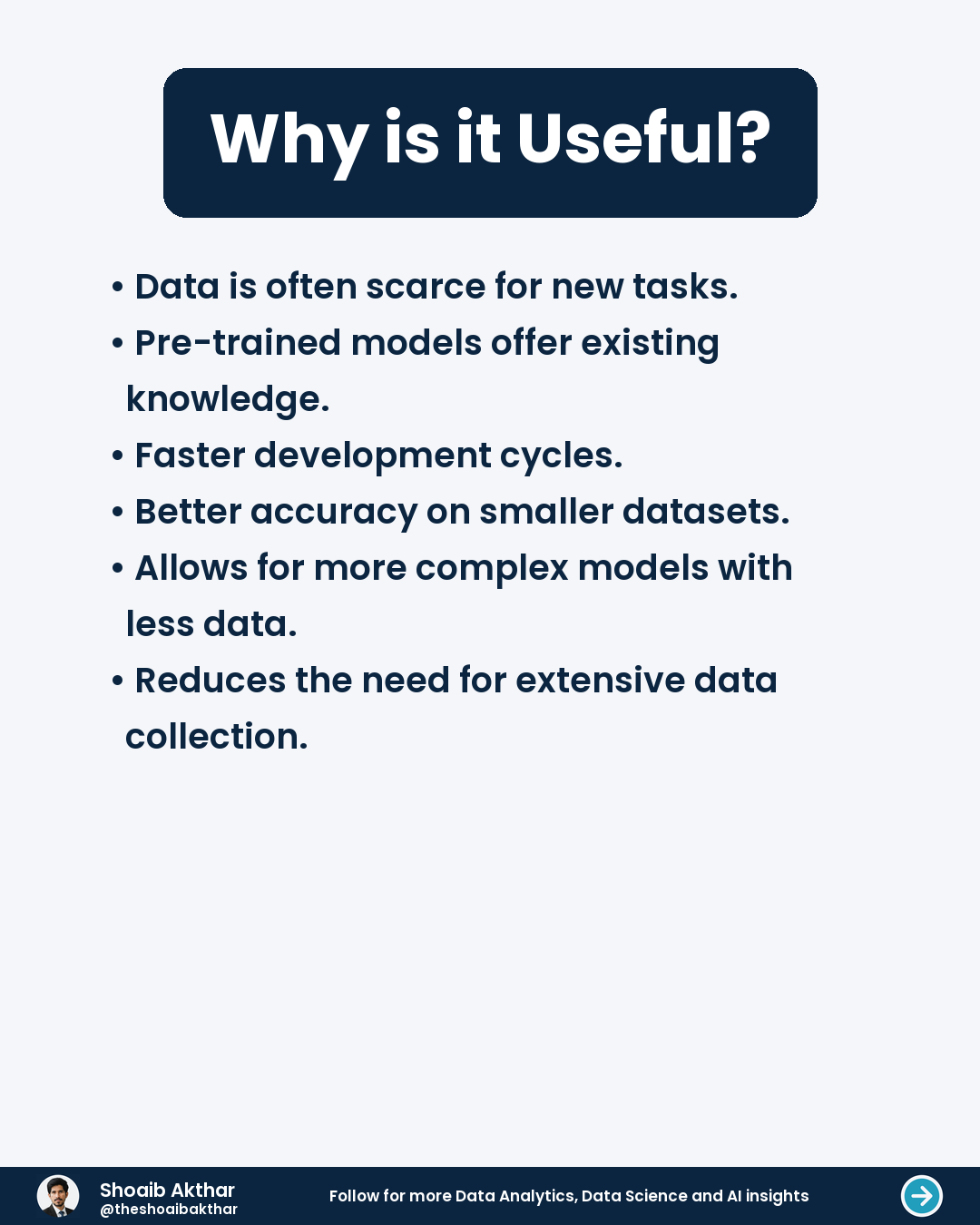 Why is it Useful?

• Data is often scarce for new tasks.
• Pre-trained models offer existing knowledge.
• Faster development cycles.
• Better accuracy on smaller datasets.
• Allows for more complex models with less data.
• Reduces the need for extensive data collection.

Shoaib Akthar
@theshoaibakthar
Follow for more Data Analytics, Data Science and AI insights